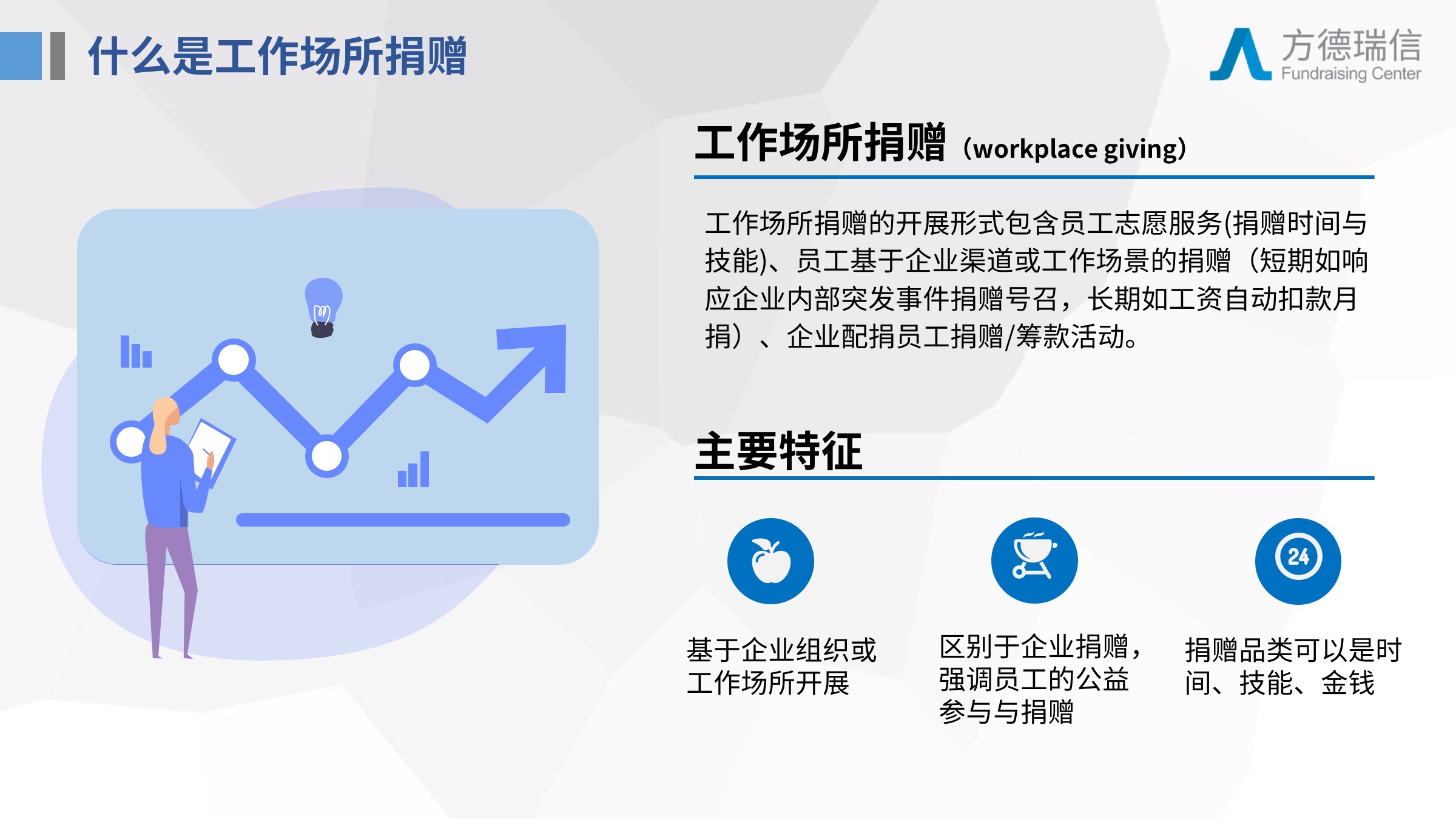 什么是工作场所捐赠

方德瑞信
Fundraising Center

工作场所捐赠（workplace giving）

工作场所捐赠的开展形式包含员工志愿服务(捐赠时间与技能)、员工基于企业渠道或工作场景的捐赠（短期如响应企业内部突发事件捐赠号召，长期如工资自动扣款月捐）、企业配捐员工捐赠/筹款活动。

主要特征

24

基于企业组织或工作场所开展

区别于企业捐赠，强调员工的公益参与与捐赠

捐赠品类可以是时间、技能、金钱